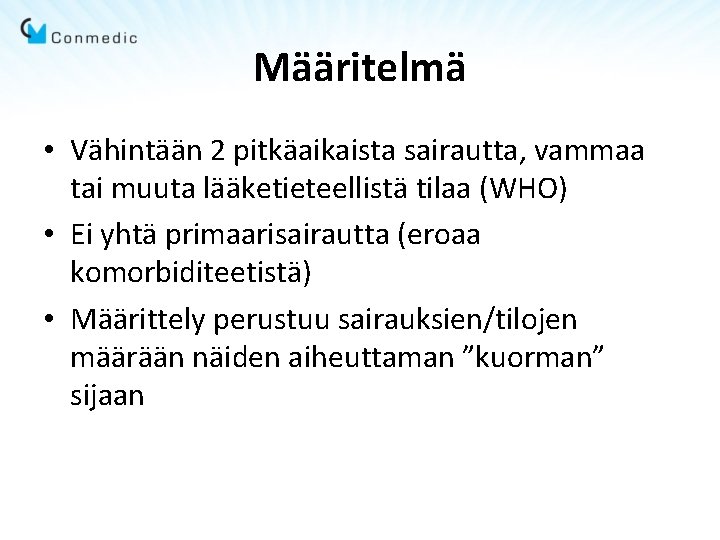 Conmedic

Määritelmä

• Vähintään 2 pitkäaikaista sairautta, vammaa tai muuta lääketieteellistä tilaa (WHO)

• Ei yhtä primaarisairautta (eroaa komorbiditeetistä)

• Määrittely perustuu sairauksien/tilojen määrään näiden aiheuttaman ”kuorman” sijaan